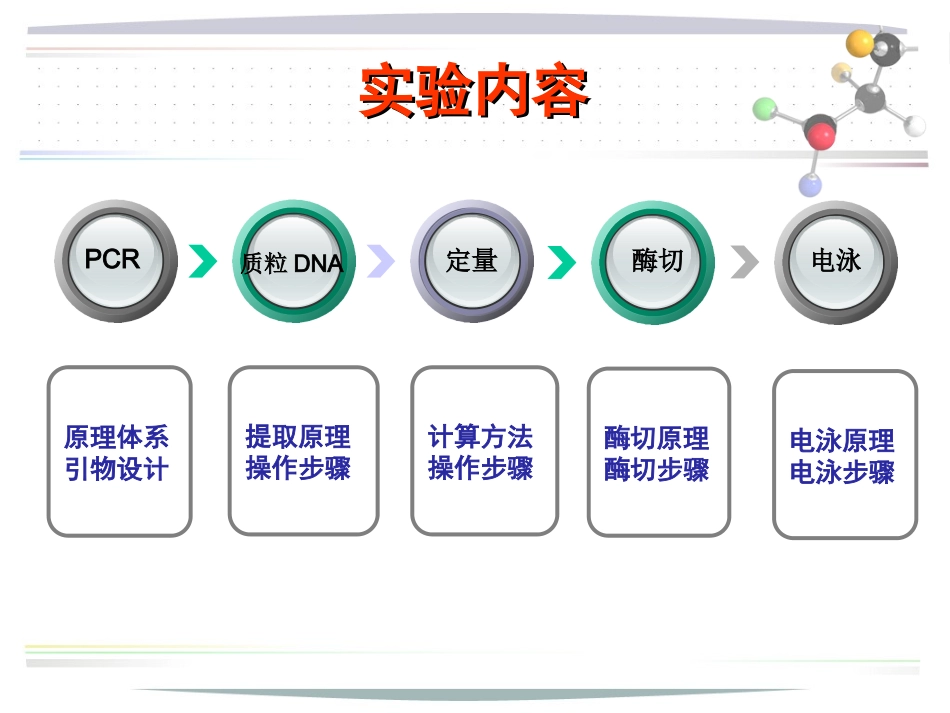 实验内容

PCR

质粒 DNA

定量

酶切

电泳

原理体系
引物设计

提取原理
操作步骤

计算方法
操作步骤

酶切原理
酶切步骤

电泳原理
电泳步骤